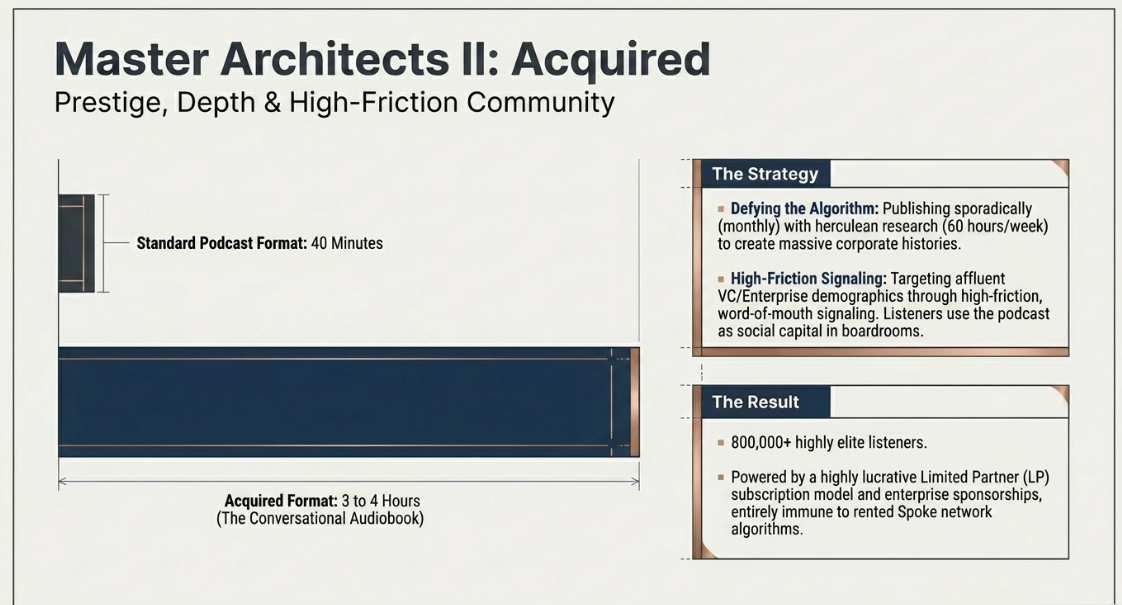 Master Architects II: Acquired

Prestige, Depth & High-Friction Community

Standard Podcast Format: 40 Minutes

Acquired Format: 3 to 4 Hours
(The Conversational Audiobook)

The Strategy

▪ Defying the Algorithm: Publishing sporadically (monthly) with herculean research (60 hours/week) to create massive corporate histories.

▪ High-Friction Signaling: Targeting affluent VC/Enterprise demographics through high-friction, word-of-mouth signaling. Listeners use the podcast as social capital in boardrooms.

The Result

▪ 800,000+ highly elite listeners.

▪ Powered by a highly lucrative Limited Partner (LP) subscription model and enterprise sponsorships, entirely immune to rented Spoke network algorithms.